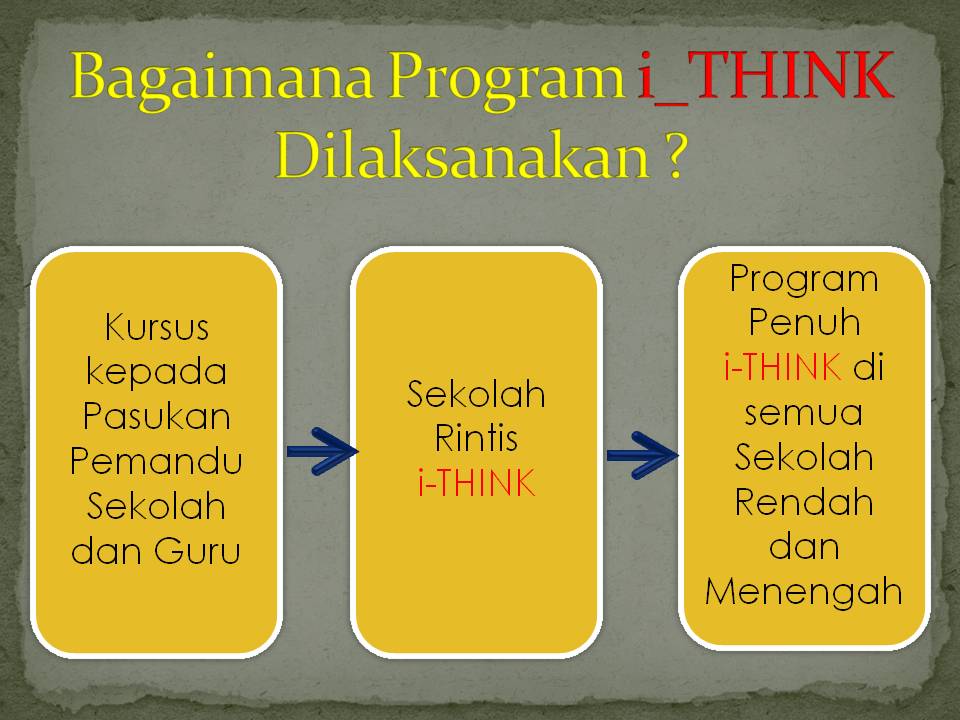 Bagaimana Program i_THINK Dilaksanakan ?

Kursus kepada Pasukan Pemandu Sekolah dan Guru

Sekolah Rintis i-THINK

Program Penuh i-THINK di semua Sekolah Rendah dan Menengah